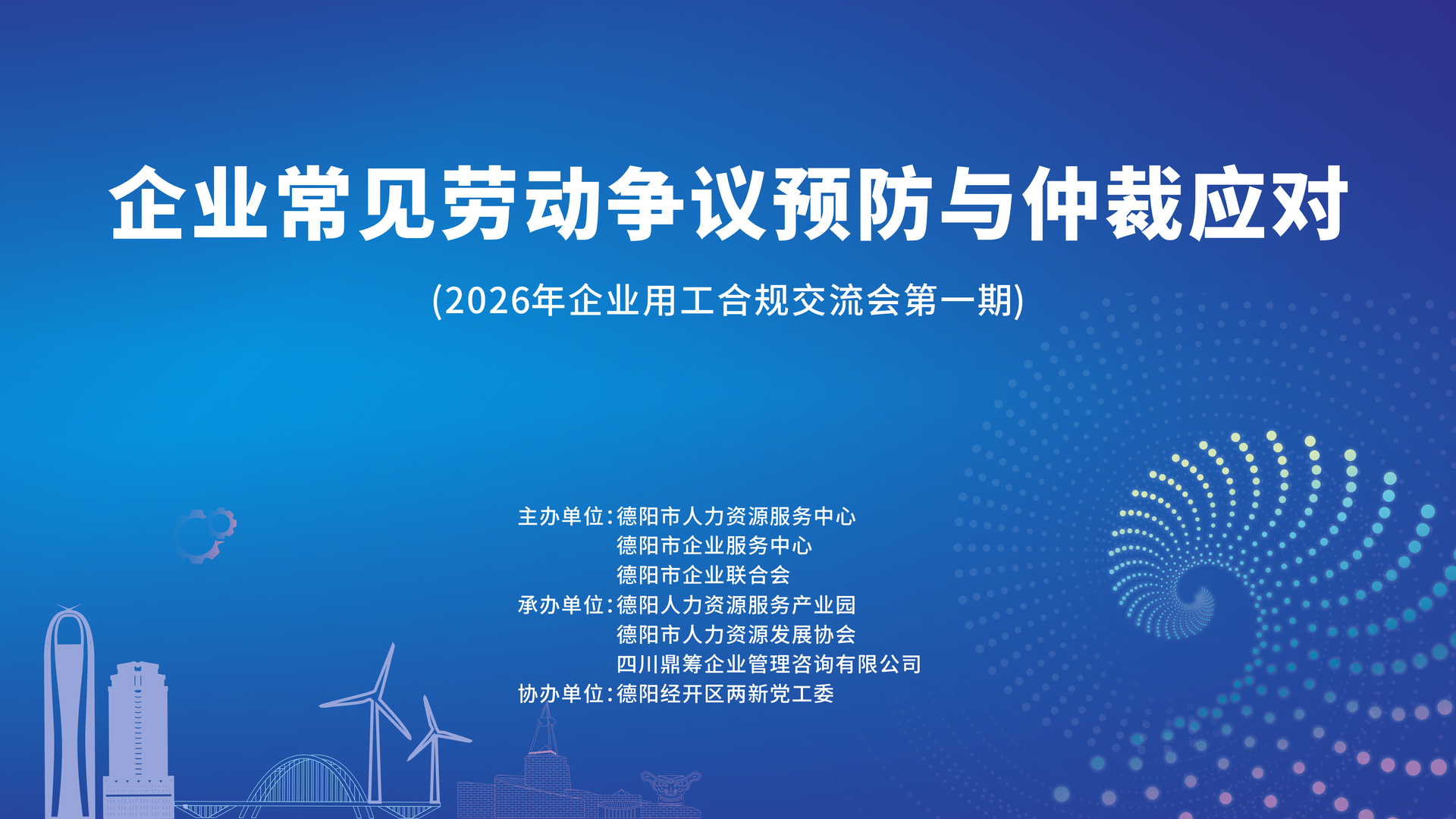 企业常见劳动争议预防与仲裁应对

(2026年企业用工合规交流会第一期)

主办单位:德阳市人力资源服务中心
德阳市企业服务中心
德阳市企业联合会
承办单位:德阳人力资源服务产业园
德阳市人力资源发展协会
四川鼎筹企业管理咨询有限公司
协办单位:德阳经开区两新党工委